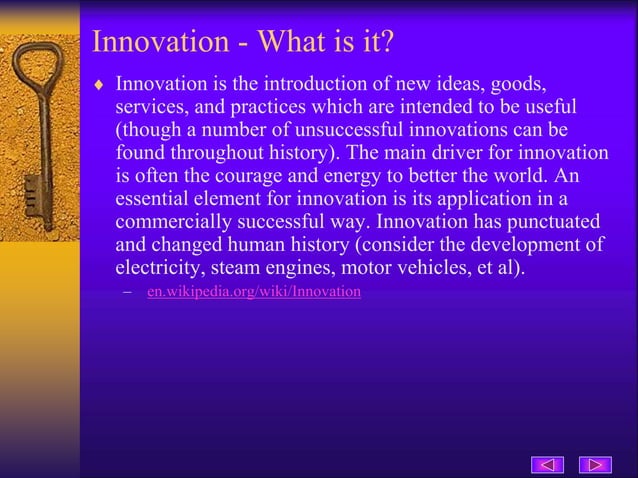 Innovation - What is it?

♦ Innovation is the introduction of new ideas, goods, services, and practices which are intended to be useful (though a number of unsuccessful innovations can be found throughout history). The main driver for innovation is often the courage and energy to better the world. An essential element for innovation is its application in a commercially successful way. Innovation has punctuated and changed human history (consider the development of electricity, steam engines, motor vehicles, et al).

– en.wikipedia.org/wiki/Innovation